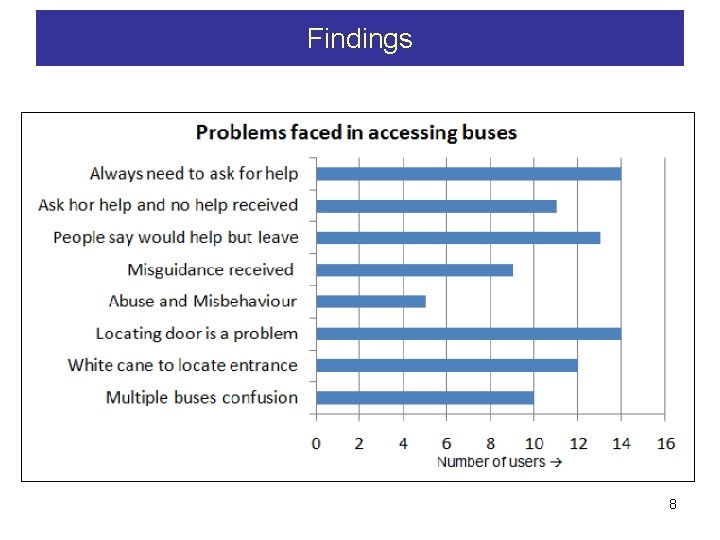 Findings

Problems faced in accessing buses

Always need to ask for help
Ask hor help and no help received
People say would help but leave
Misguidance received
Abuse and Misbehaviour
Locating door is a problem
White cane to locate entrance
Multiple buses confusion

0 2 4 6 8 10 12 14 16
Number of users →

8